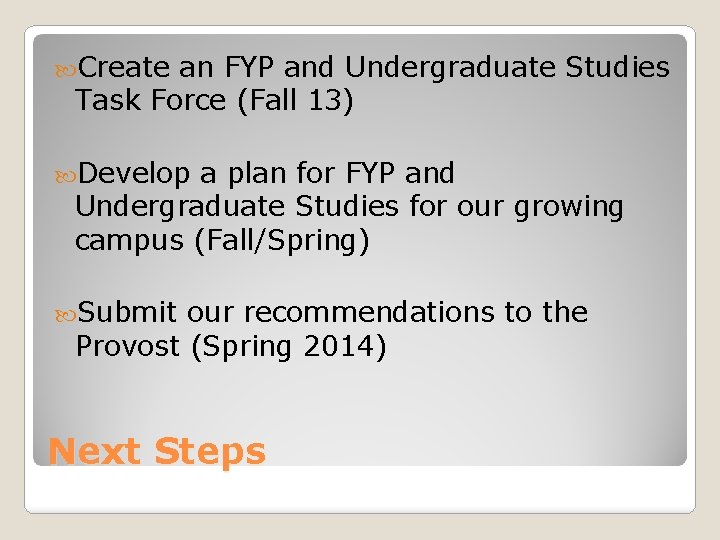 Create an FYP and Undergraduate Studies Task Force (Fall 13)

Develop a plan for FYP and Undergraduate Studies for our growing campus (Fall/Spring)

Submit our recommendations to the Provost (Spring 2014)

Next Steps